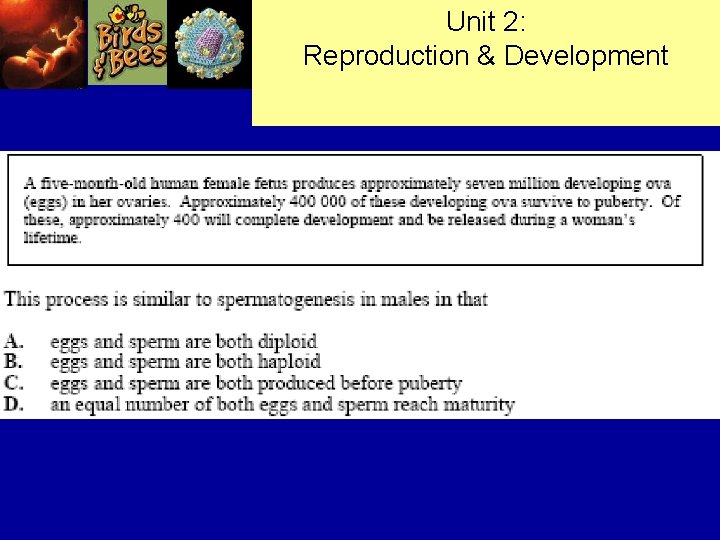 Birds & Bees

Unit 2:
Reproduction & Development

A five-month-old human female fetus produces approximately seven million developing ova (eggs) in her ovaries. Approximately 400 000 of these developing ova survive to puberty. Of these, approximately 400 will complete development and be released during a woman's lifetime.

This process is similar to spermatogenesis in males in that

A. eggs and sperm are both diploid
B. eggs and sperm are both haploid
C. eggs and sperm are both produced before puberty
D. an equal number of both eggs and sperm reach maturity